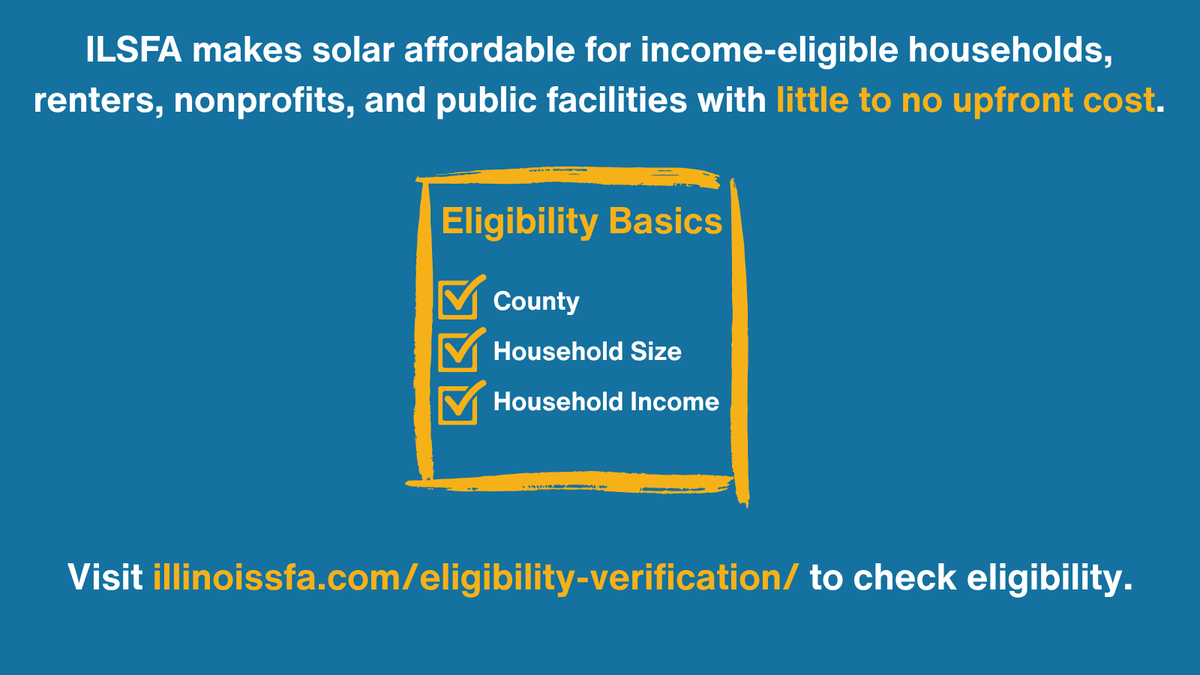 ILSFA makes solar affordable for income-eligible households, renters, nonprofits, and public facilities with little to no upfront cost.

Eligibility Basics

County

Household Size

Household Income

Visit illinoissfa.com/eligibility-verification/ to check eligibility.